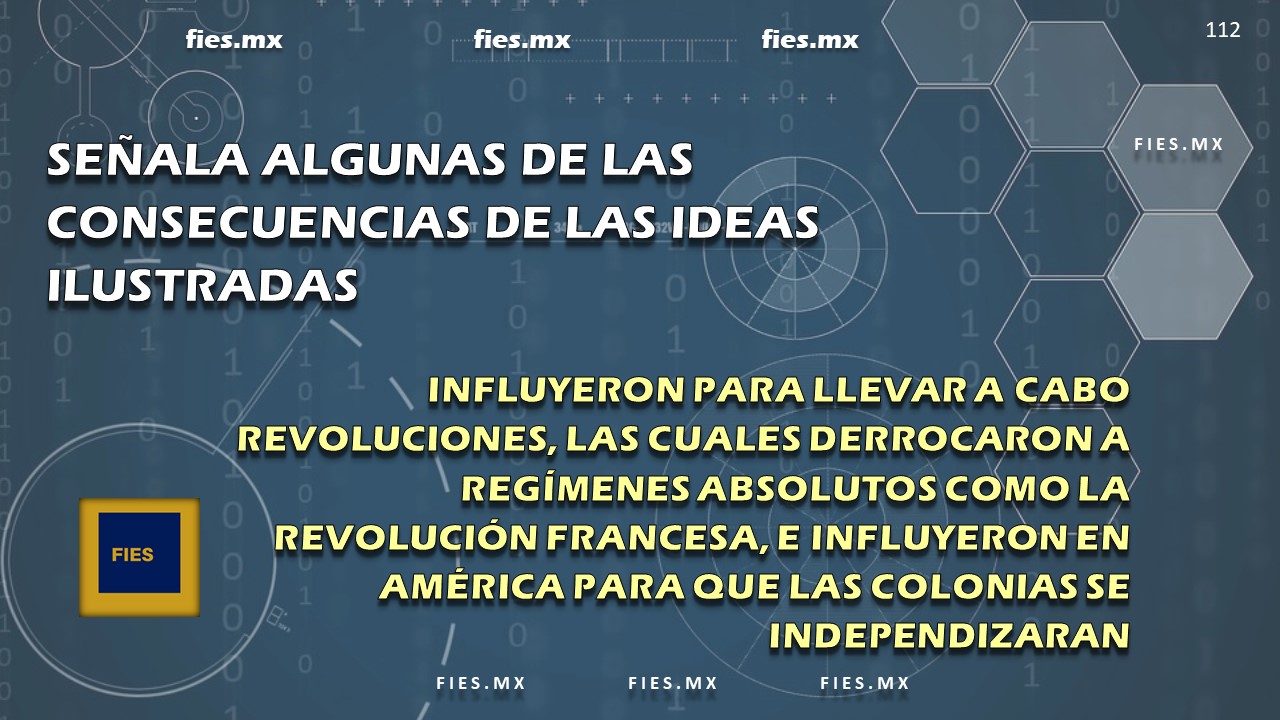 fies.mx fies.mx fies.mx

112

FIES.MX

SEÑALA ALGUNAS DE LAS CONSECUENCIAS DE LAS IDEAS ILUSTRADAS

INFLUYERON PARA LLEVAR A CABO REVOLUCIONES, LAS CUALES DERROCARON A REGÍMENES ABSOLUTOS COMO LA REVOLUCIÓN FRANCESA, E INFLUYERON EN AMÉRICA PARA QUE LAS COLONIAS SE INDEPENDIZARAN

FIES

FIES.MX FIES.MX FIES.MX